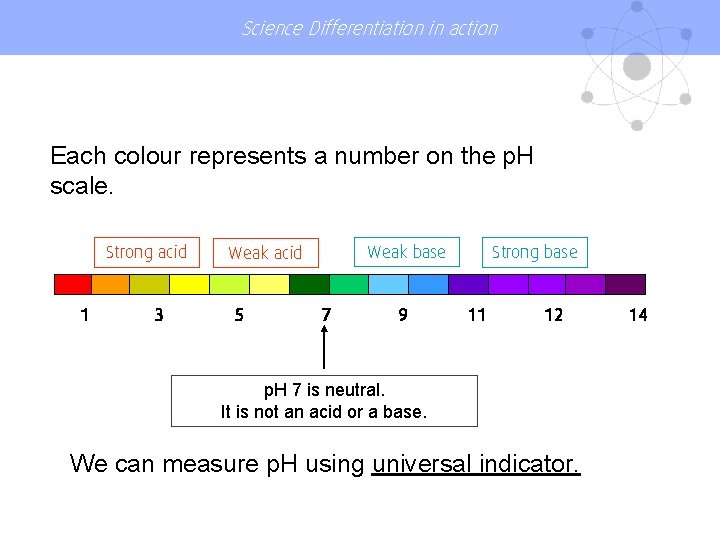 Science Differentiation in action

Each colour represents a number on the pH scale.

Strong acid
Weak acid
Weak base
Strong base

1 3 5 7 9 11 12 14

pH 7 is neutral.
It is not an acid or a base.

We can measure pH using universal indicator.